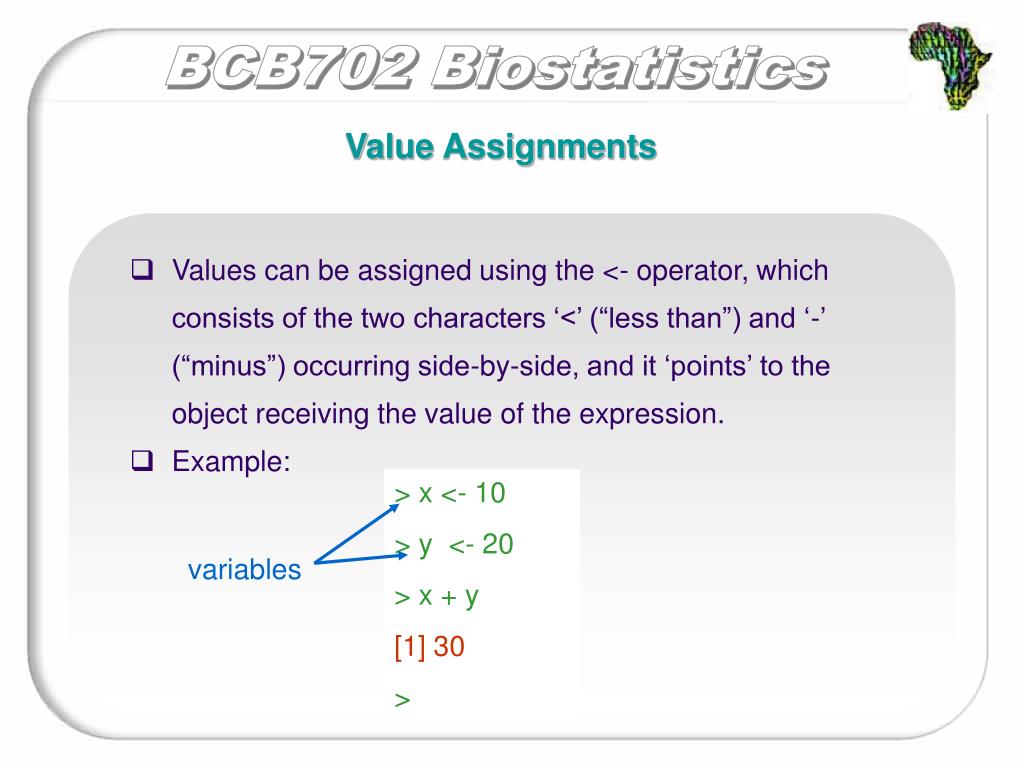 BCB702 Biostatistics

Value Assignments

❑ Values can be assigned using the <- operator, which consists of the two characters ‘<’ (“less than”) and ‘-’ (“minus”) occurring side-by-side, and it ‘points’ to the object receiving the value of the expression.

❑ Example:

variables

> x <- 10
> y <- 20
> x + y
[1] 30
>